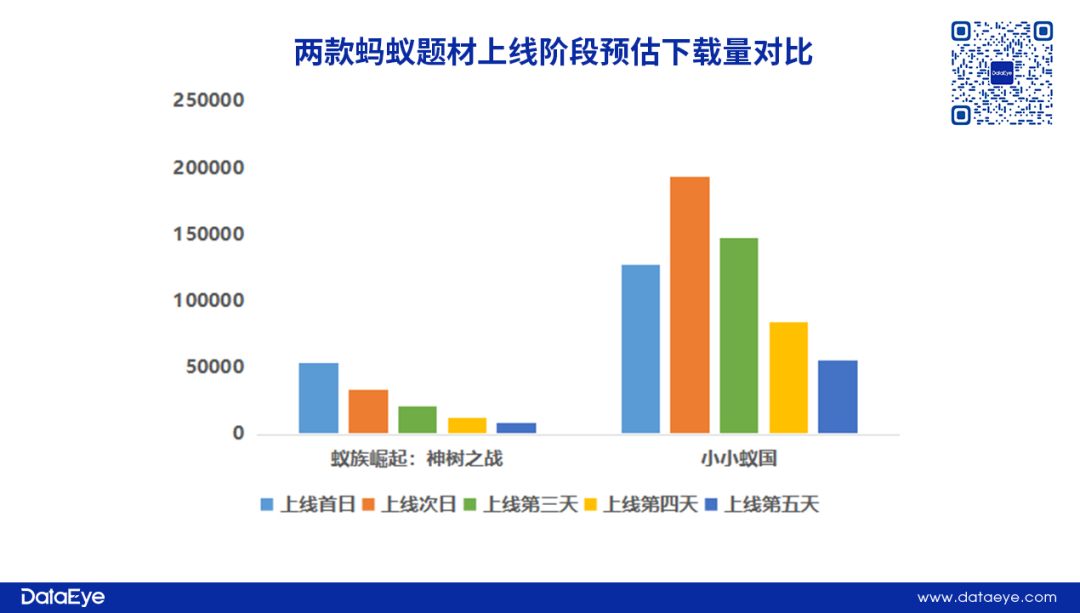 两款蚂蚁题材上线阶段预估下载量对比

DataEye

250000
200000
150000
100000
50000
0

蚁族崛起：神树之战
小小蚁国

上线首日 上线次日 上线第三天 上线第四天 上线第五天

DataEye
www.dataeye.com